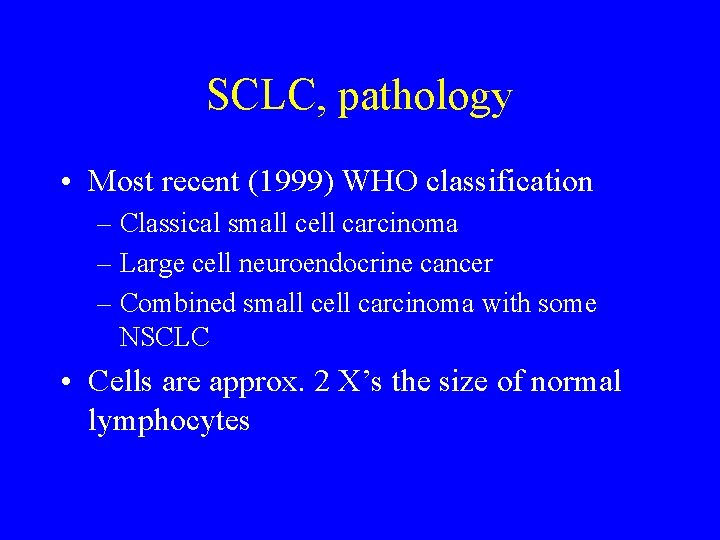 SCLC, pathology

• Most recent (1999) WHO classification
– Classical small cell carcinoma
– Large cell neuroendocrine cancer
– Combined small cell carcinoma with some NSCLC

• Cells are approx. 2 X’s the size of normal lymphocytes